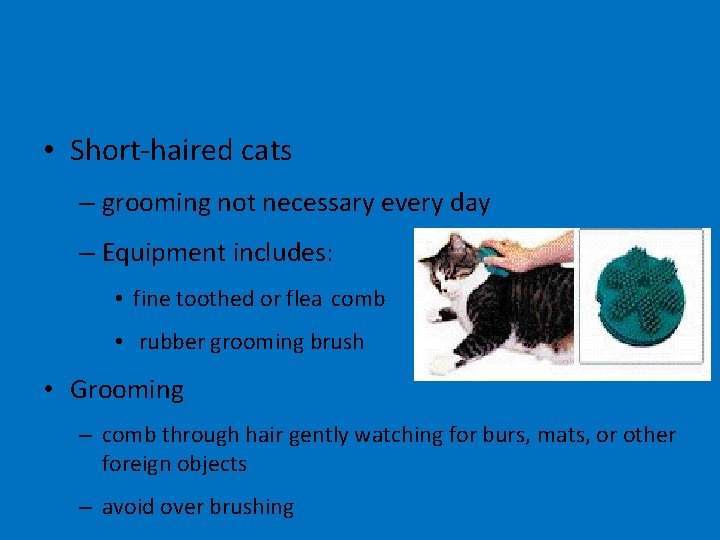 • Short-haired cats

– grooming not necessary every day

– Equipment includes:

• fine toothed or flea comb

• rubber grooming brush

• Grooming

– comb through hair gently watching for burs, mats, or other foreign objects

– avoid over brushing